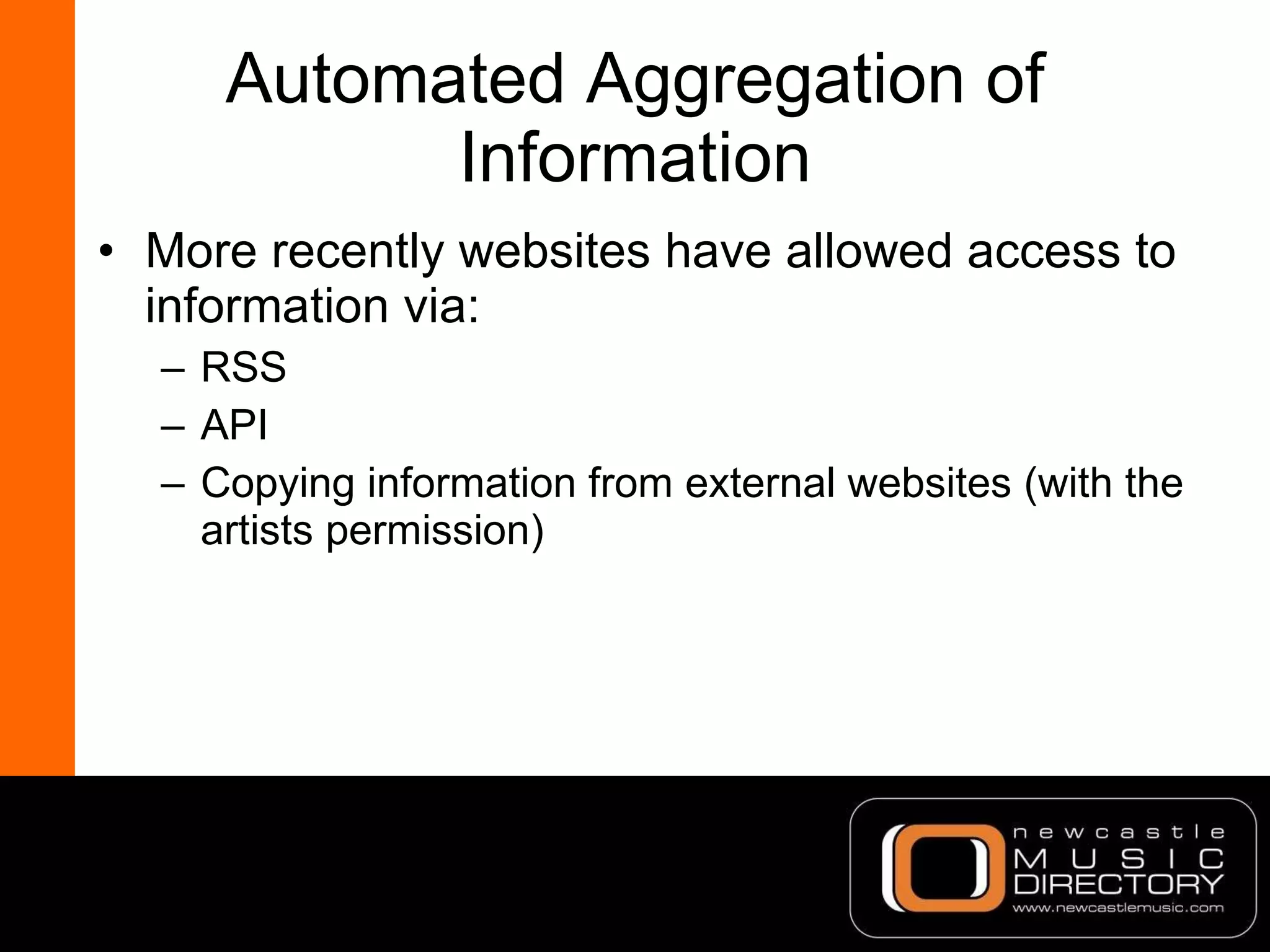 Automated Aggregation of Information

• More recently websites have allowed access to information via:
– RSS
– API
– Copying information from external websites (with the artists permission)

newcastle
MUSIC
DIRECTORY
www.newcastlemusic.com